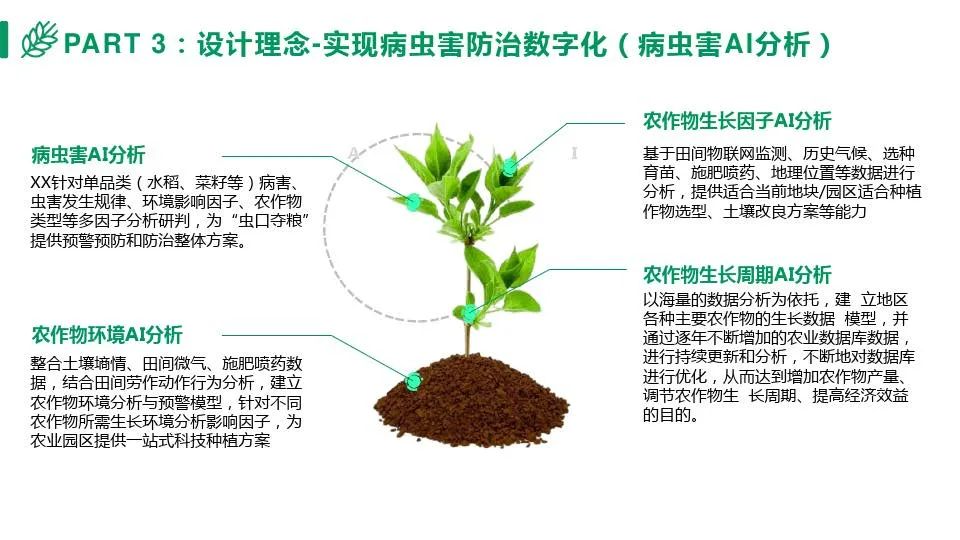 PART 3：设计理念-实现病虫害防治数字化（病虫害AI分析）

病虫害AI分析

XX针对单品类（水稻、菜籽等）病害、虫害发生规律、环境影响因子、农作物类型等多因子分析研判，为“虫口夺粮”提供预警预防和防治整体方案。

农作物环境AI分析

整合土壤墒情、田间微气、施肥喷药数据，结合田间劳作动作行为分析，建立农作物环境分析与预警模型，针对不同农作物所需生长环境分析影响因子，为农业园区提供一站式科技种植方案

A

I

农作物生长因子AI分析

基于田间物联网监测、历史气候、选种育苗、施肥喷药、地理位置等数据进行分析，提供适合当前地块/园区适合种植作物选型、土壤改良方案等能力

农作物生长周期AI分析

以海量的数据分析为依托，建 立地区各种主要农作物的生长数据 模型，并通过逐年不断增加的农业数据库数据，进行持续更新和分析，不断地对数据库进行优化，从而达到增加农作物产量、调节农作物生 长周期、提高经济效益的目的。